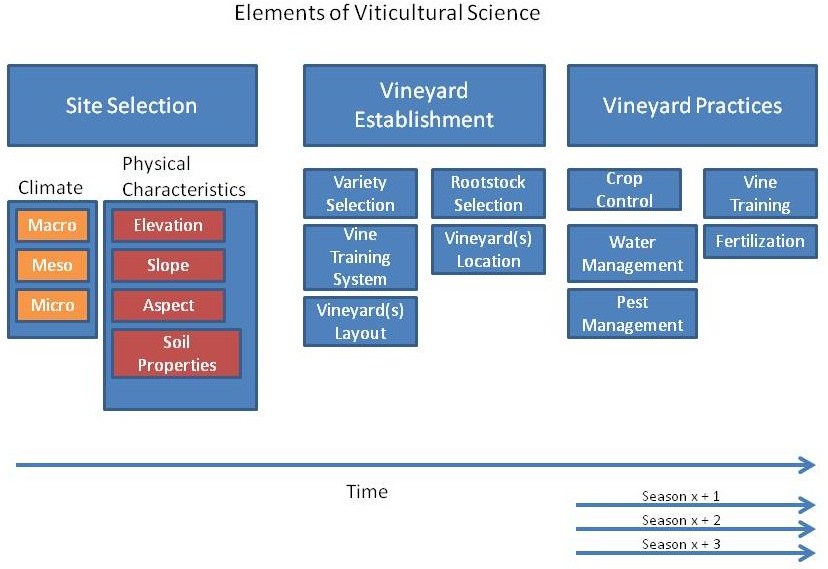 Elements of Viticultural Science

Site Selection

Climate

Macro

Meso

Micro

Physical Characteristics

Elevation

Slope

Aspect

Soil Properties

Vineyard Establishment

Variety Selection

Vine Training System

Vineyard(s) Layout

Rootstock Selection

Vineyard(s) Location

Vineyard Practices

Crop Control

Water Management

Pest Management

Vine Training

Fertilization

Time

Season x + 1

Season x + 2

Season x + 3